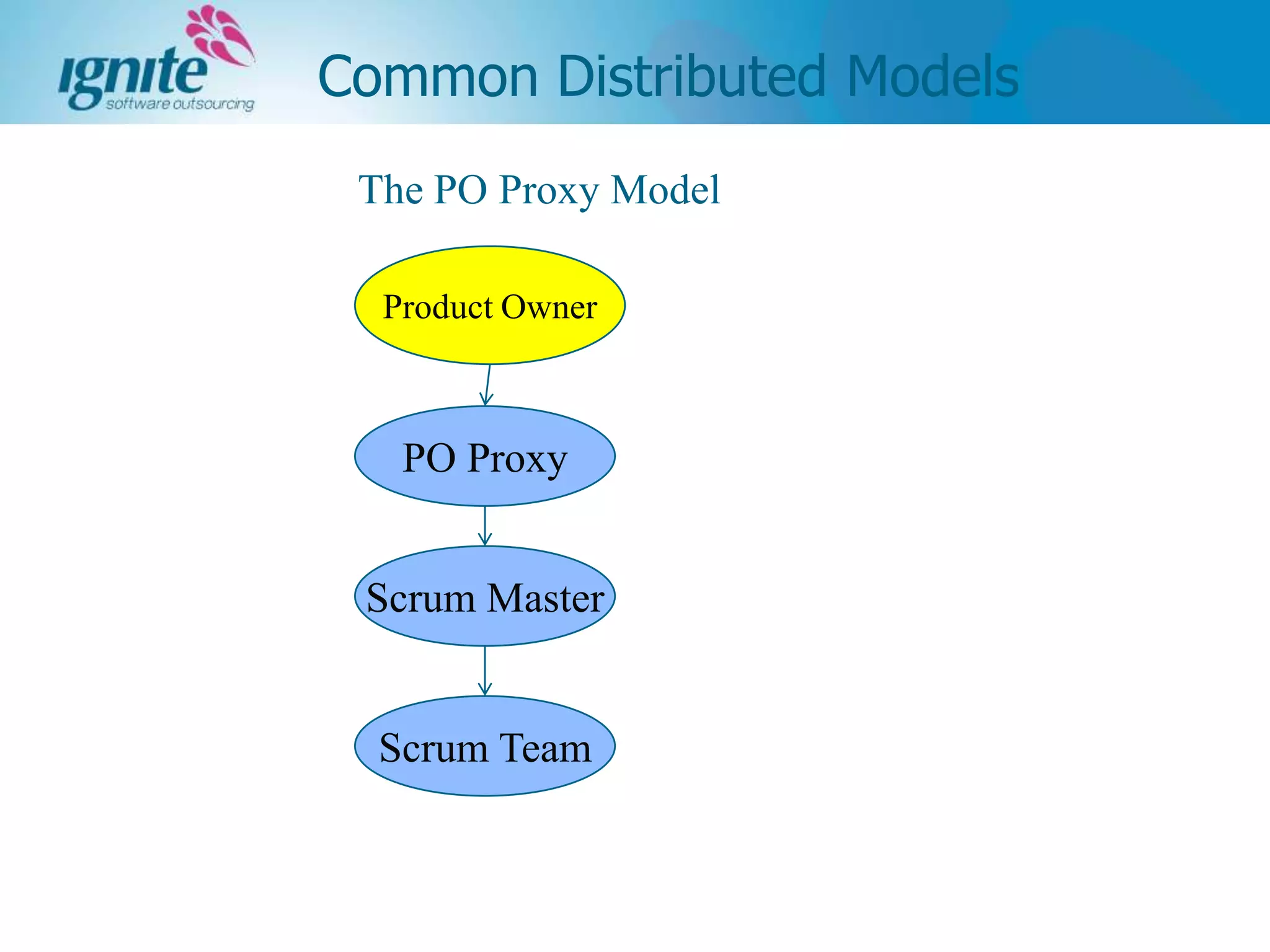 ignite
software outsourcing

Common Distributed Models

The PO Proxy Model

Product Owner

PO Proxy

Scrum Master

Scrum Team